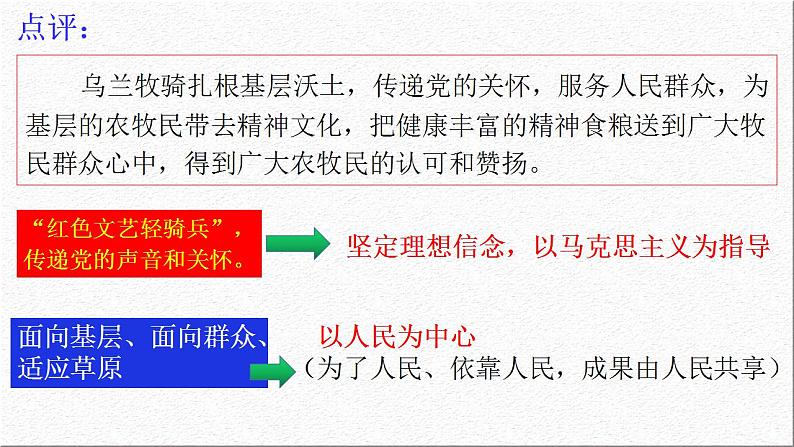 点评：

乌兰牧骑扎根基层沃土，传递党的关怀，服务人民群众，为基层的农牧民带去精神文化，把健康丰富的精神食粮送到广大牧民群众心中，得到广大农牧民的认可和赞扬。

“红色文艺轻骑兵”，传递党的声音和关怀。

坚定理想信念，以马克思主义为指导

面向基层、面向群众、适应草原

以人民为中心
（为了人民、依靠人民，成果由人民共享）